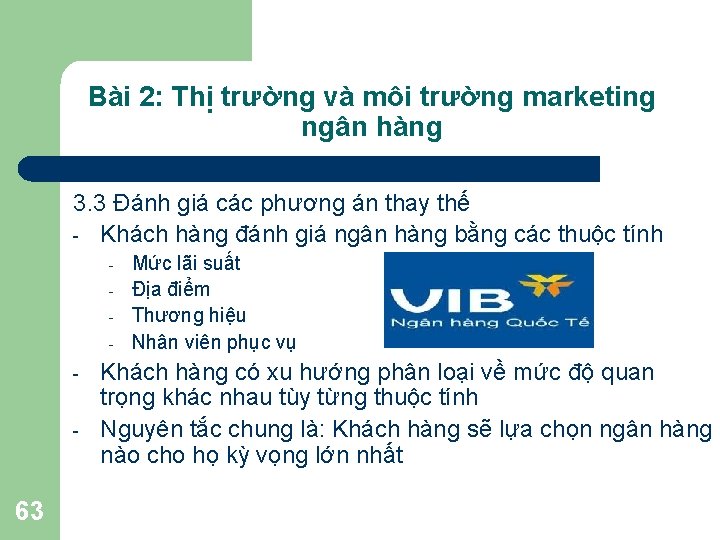 Bài 2: Thị trường và môi trường marketing ngân hàng

3.3 Đánh giá các phương án thay thế

- Khách hàng đánh giá ngân hàng bằng các thuộc tính
  - Mức lãi suất
  - Địa điểm
  - Thương hiệu
  - Nhân viên phục vụ

VIB
Ngân hàng Quốc Tế

- Khách hàng có xu hướng phân loại về mức độ quan trọng khác nhau tùy từng thuộc tính
- Nguyên tắc chung là: Khách hàng sẽ lựa chọn ngân hàng nào cho họ kỳ vọng lớn nhất

63